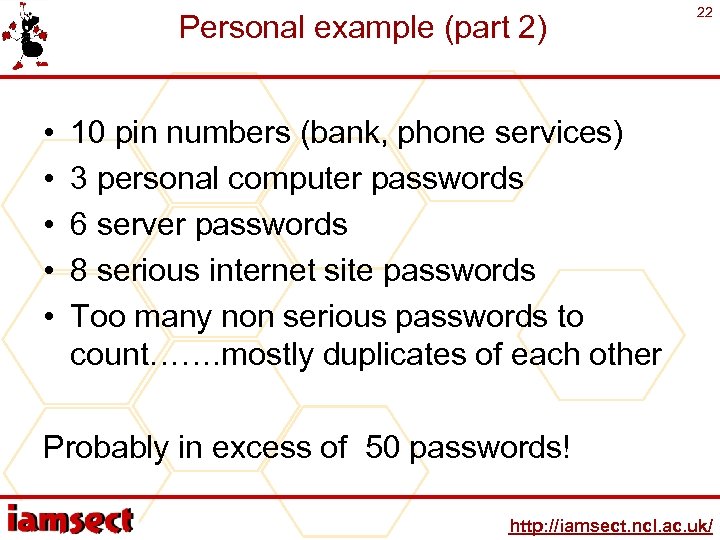 Personal example (part 2)

22

• 10 pin numbers (bank, phone services)
• 3 personal computer passwords
• 6 server passwords
• 8 serious internet site passwords
• Too many non serious passwords to count…….mostly duplicates of each other

Probably in excess of 50 passwords!

iamsect

http://iamsect.ncl.ac.uk/